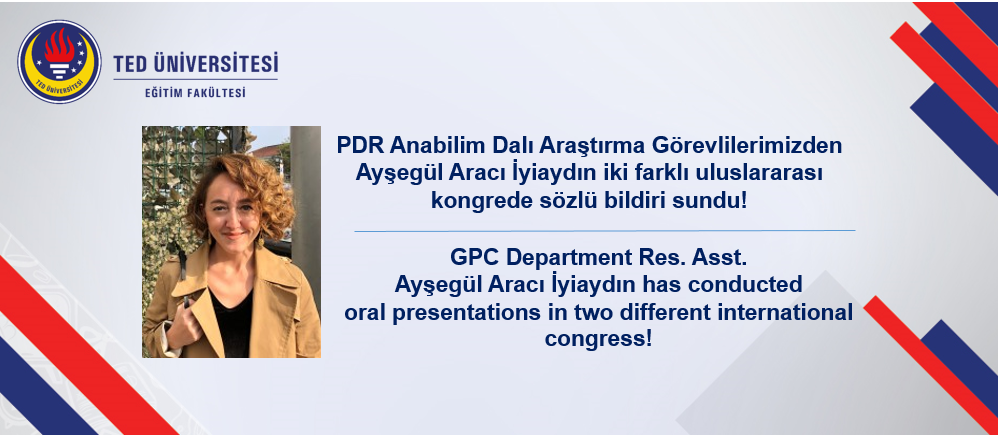 TED ÜNİVERSİTESİ

TED ÜNİVERSİTESİ
EĞİTİM FAKÜLTESİ

PDR Anabilim Dalı Araştırma Görevlilerimizden Ayşegül Aracı İyiaydın iki farklı uluslararası kongrede sözlü bildiri sundu!

GPC Department Res. Asst. Ayşegül Aracı İyiaydın has conducted oral presentations in two different international congress!